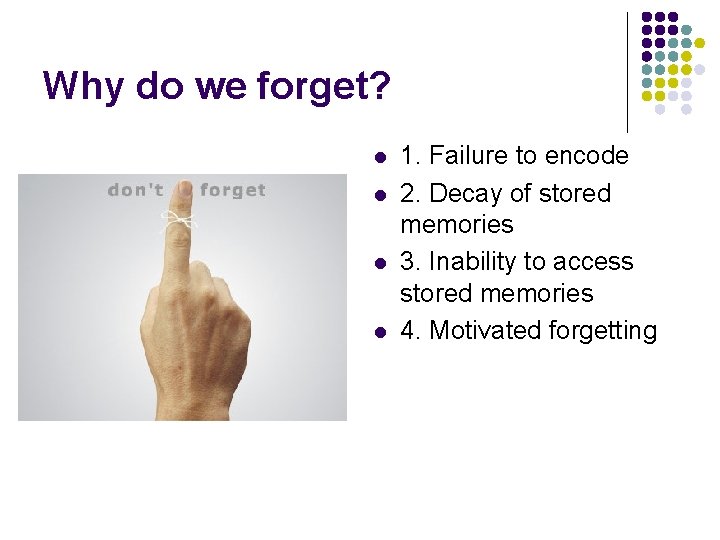 Why do we forget?

don't forget

- 1. Failure to encode
- 2. Decay of stored memories
- 3. Inability to access stored memories
- 4. Motivated forgetting